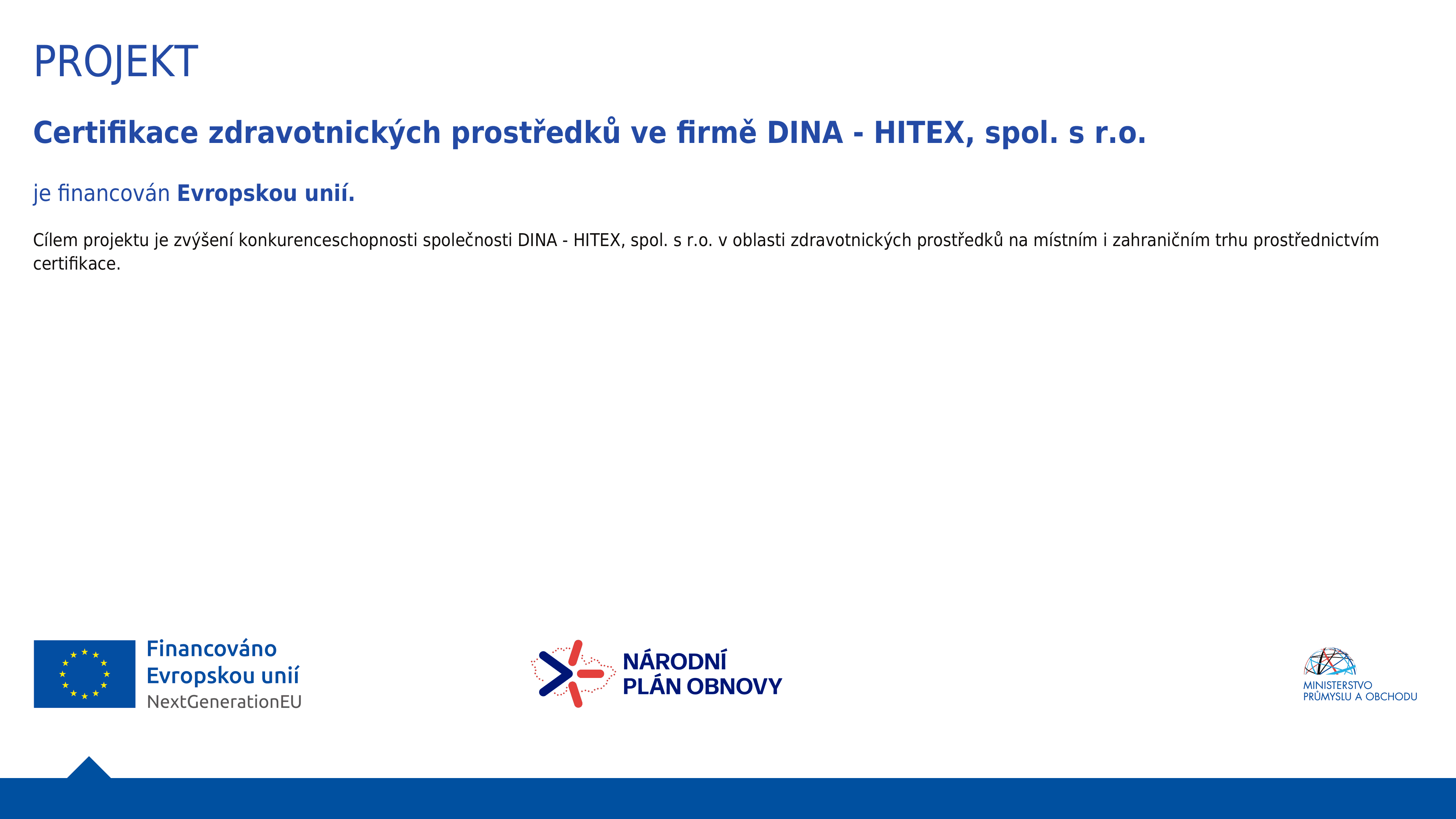 PROJEKT

Certifikace zdravotnických prostředků ve firmě DINA - HITEX, spol. s r.o.

je financován Evropskou unií.

Cílem projektu je zvýšení konkurenceschopnosti společnosti DINA - HITEX, spol. s r.o. v oblasti zdravotnických prostředků na místním i zahraničním trhu prostřednictvím certifikace.

Financováno Evropskou unií NextGenerationEU

NÁRODNÍ PLÁN OBNOVY

MINISTERSTVO PRŮMYSLU A OBCHODU